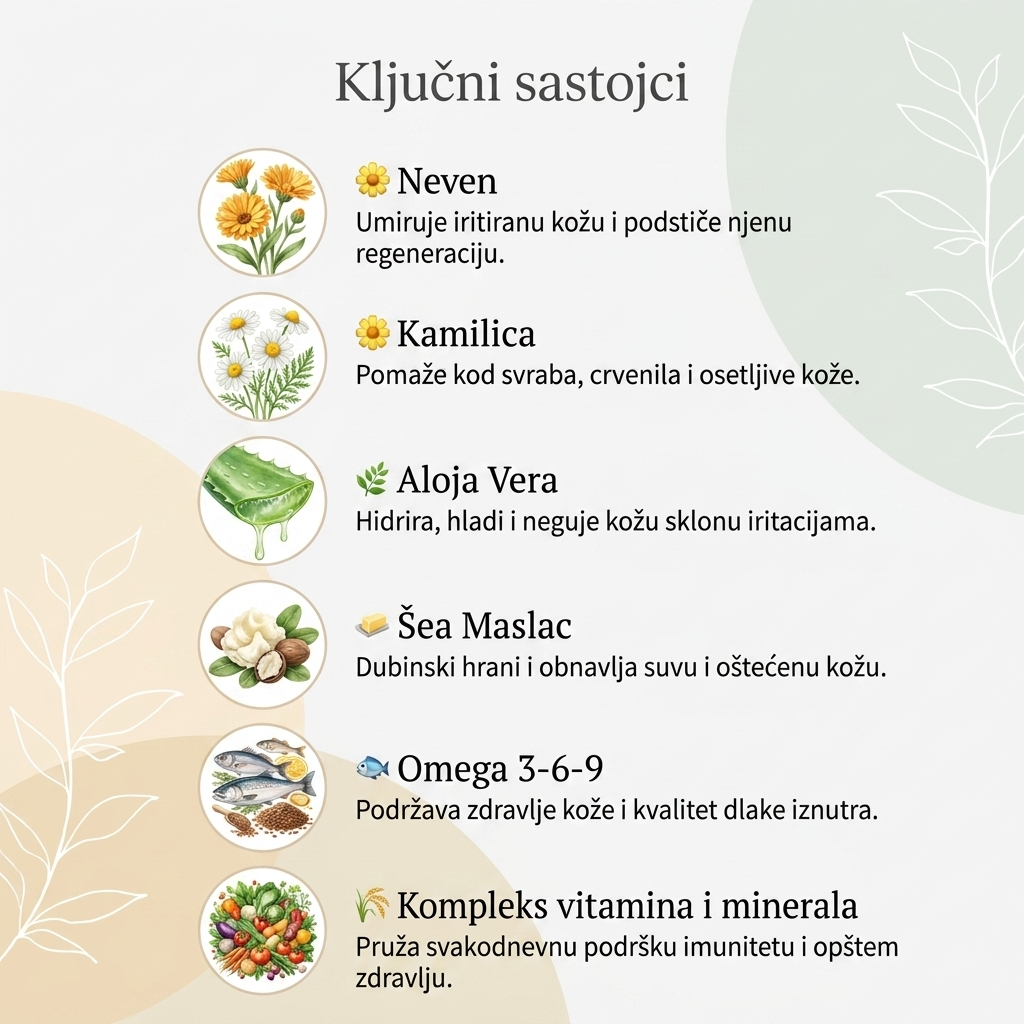 Ključni sastojci

🌼 Neven
Umiruje iritiranu kožu i podstiče njenu regeneraciju.

🌼 Kamilica
Pomaže kod svraba, crvenila i osetljive kože.

🌿 Aloja Vera
Hidrira, hladi i neguje kožu sklonu iritacijama.

🧈 Šea Maslac
Dubinski hrani i obnavlja suvu i oštećenu kožu.

🐟 Omega 3-6-9
Podržava zdravlje kože i kvalitet dlake iznutra.

🌾 Kompleks vitamina i minerala
Pruža svakodnevnu podršku imunitetu i opštem zdravlju.